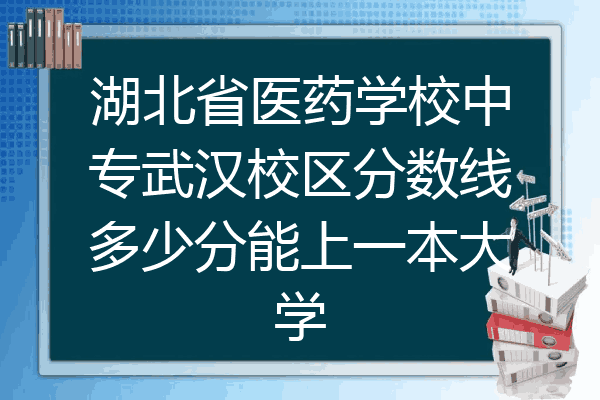 湖北省医药学校中专武汉校区分数线多少分能上一本大学